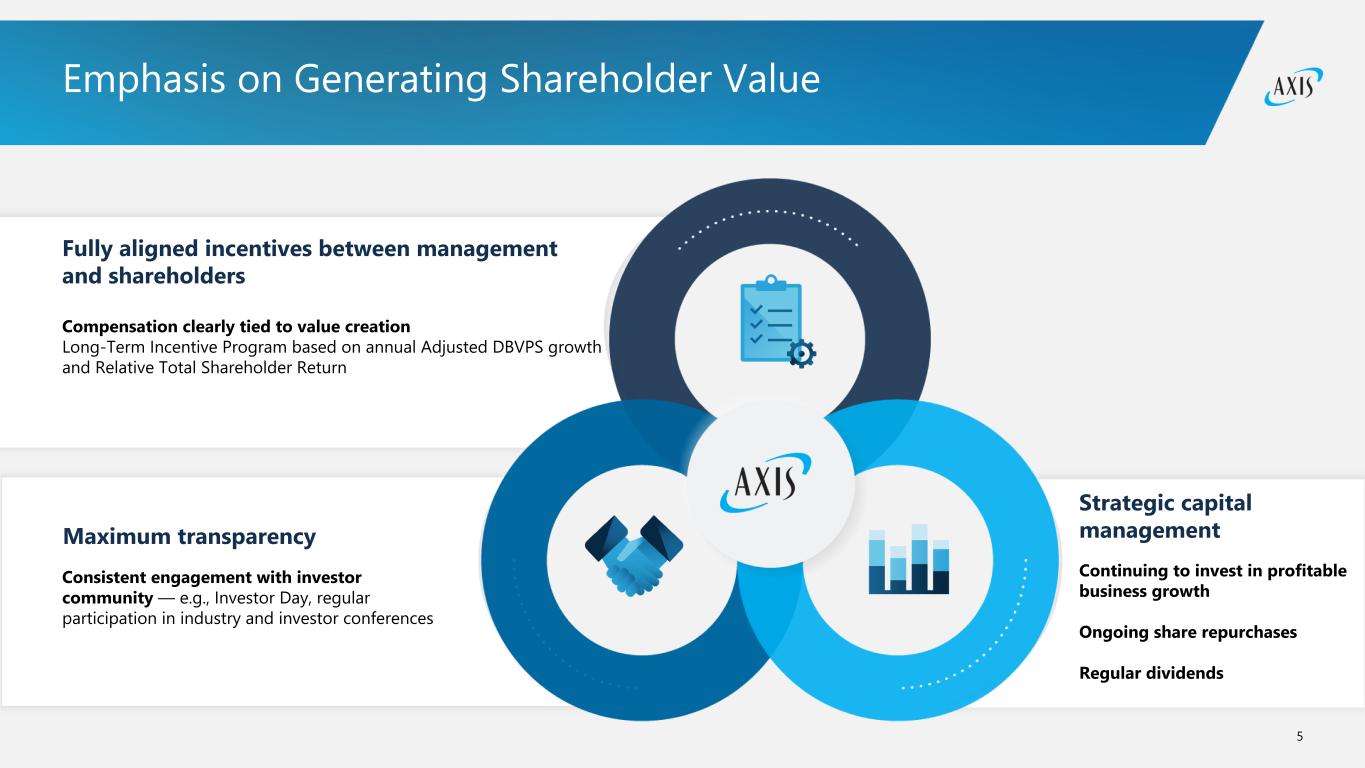 Emphasis on Generating Shareholder Value

AXIS

Fully aligned incentives between management and shareholders

Compensation clearly tied to value creation
Long-Term Incentive Program based on annual Adjusted DBVPS growth and Relative Total Shareholder Return

AXIS

Maximum transparency

Consistent engagement with investor community — e.g., Investor Day, regular participation in industry and investor conferences

Strategic capital management

Continuing to invest in profitable business growth

Ongoing share repurchases

Regular dividends

5